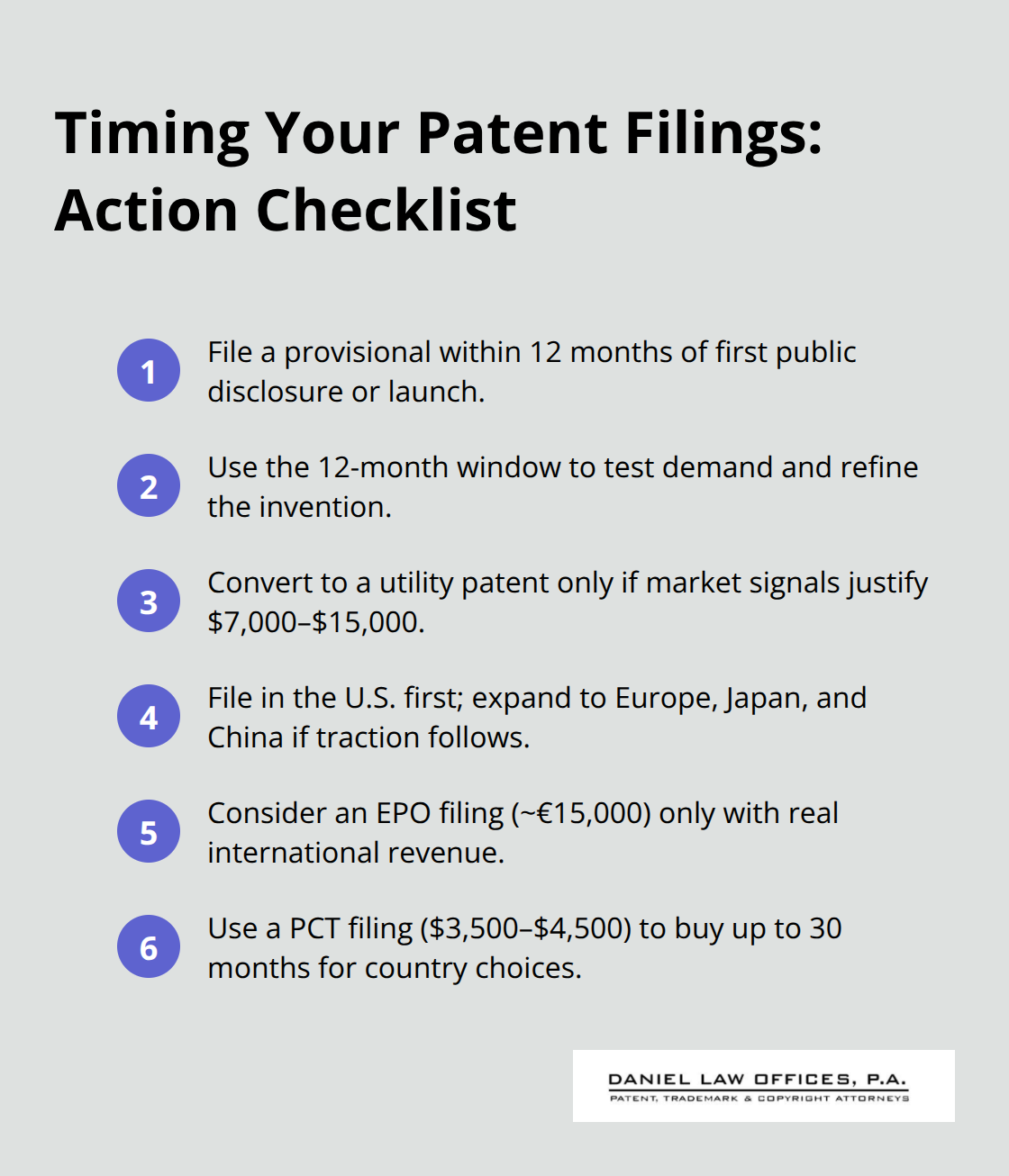 Timing Your Patent Filings: Action Checklist

1
File a provisional within 12 months of first public disclosure or launch.

2
Use the 12-month window to test demand and refine the invention.

3
Convert to a utility patent only if market signals justify \$7,000–\$15,000.

4
File in the U.S. first; expand to Europe, Japan, and China if traction follows.

5
Consider an EPO filing (~€15,000) only with real international revenue.

6
Use a PCT filing (\$3,500–\$4,500) to buy up to 30 months for country choices.

DANIEL LAW OFFICES, P.A.
PATENT, TRADEMARK & COPYRIGHT ATTORNEYS